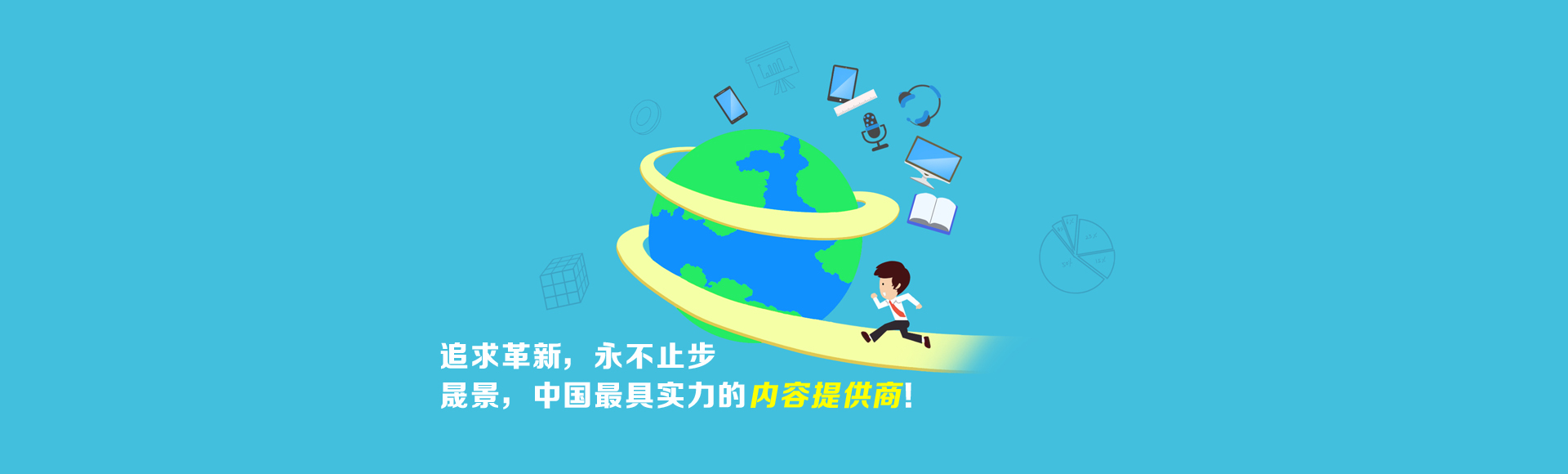 追求革新，永不止步
晟景，中国最具实力的内容提供商!